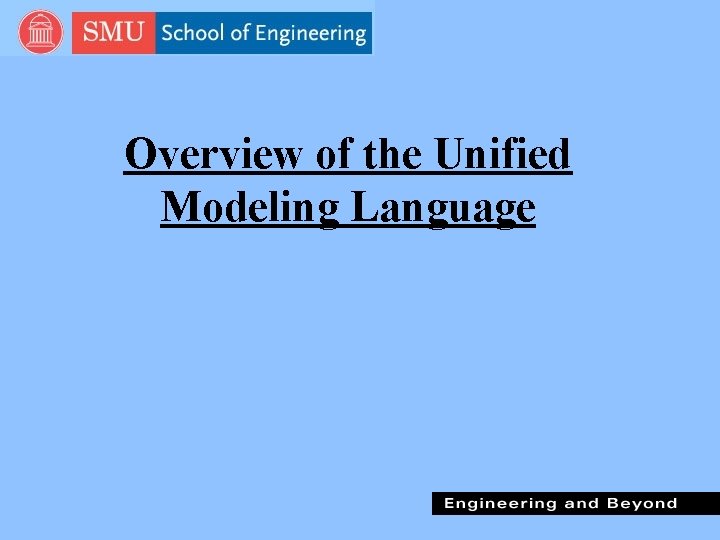 SMU School of Engineering

Overview of the Unified Modeling Language

Engineering and Beyond